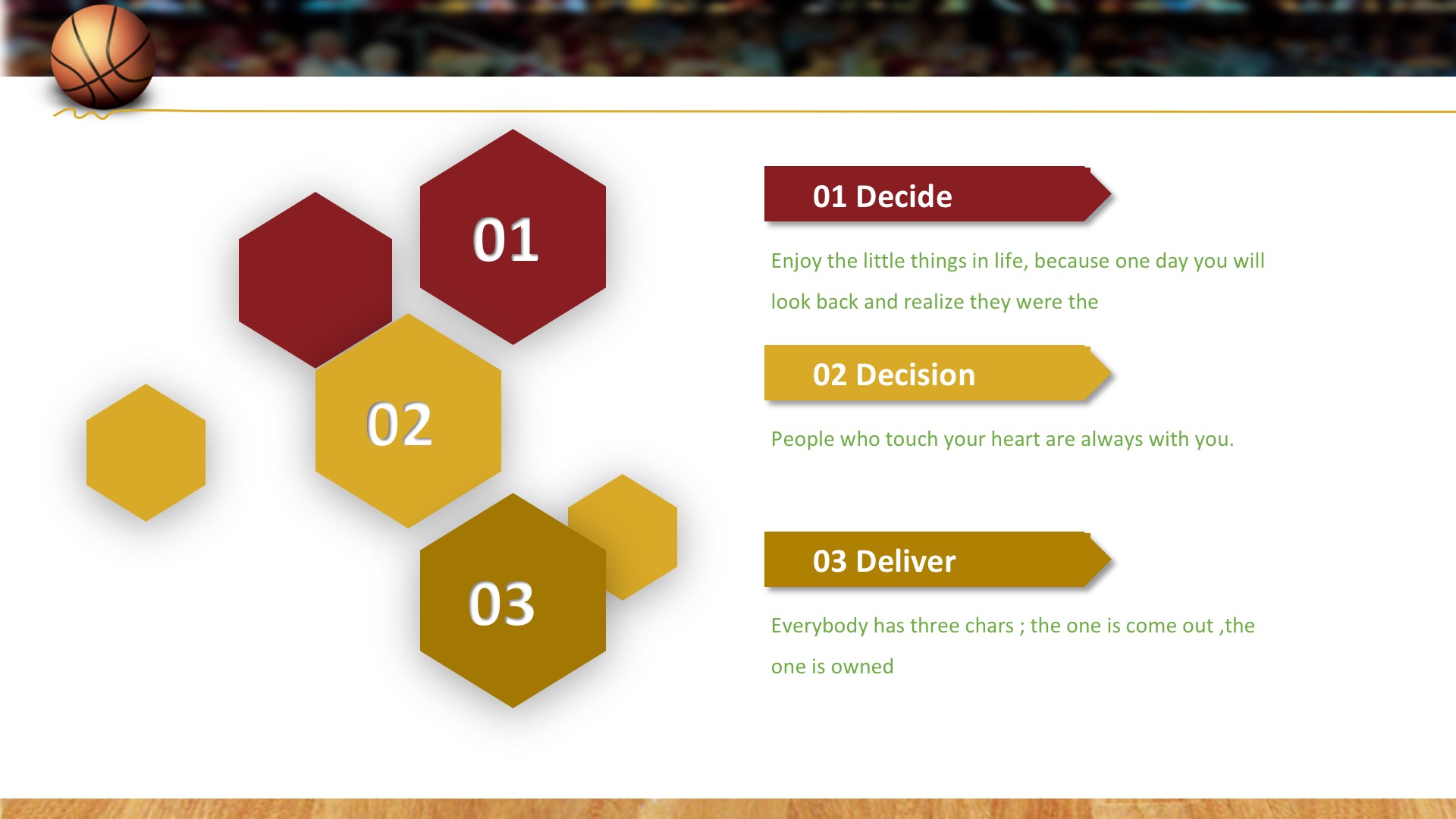 01

02

03

01 Decide

Enjoy the little things in life, because one day you will look back and realize they were the

02 Decision

People who touch your heart are always with you.

03 Deliver

Everybody has three chars ; the one is come out ,the one is owned